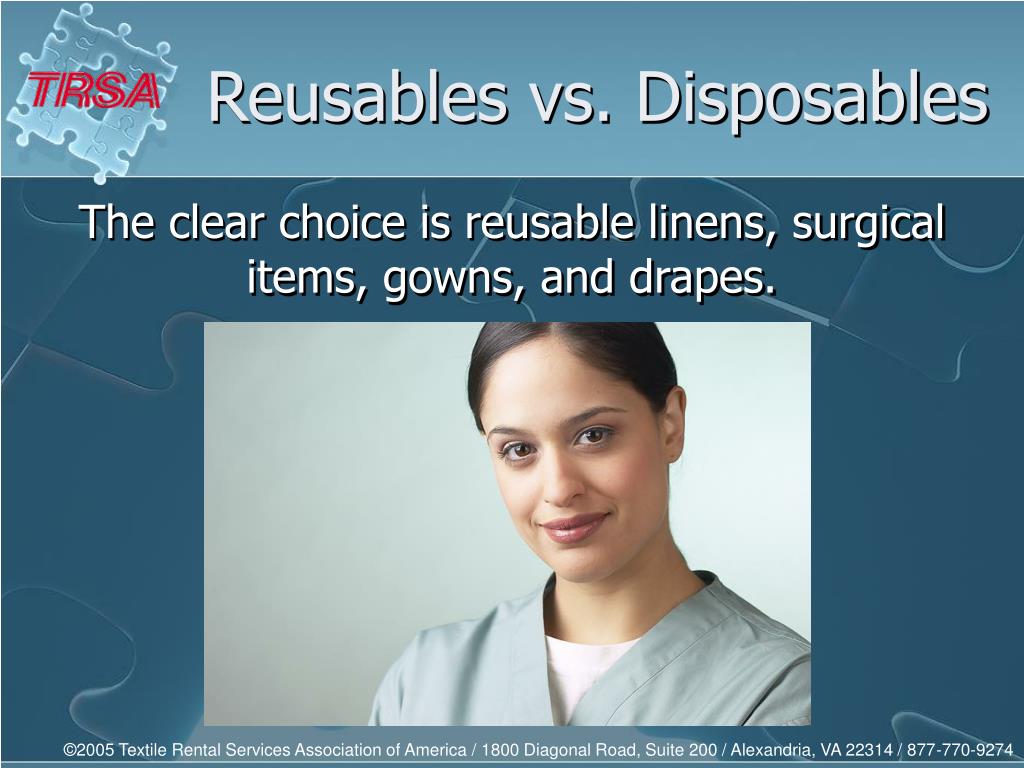 TRSA

Reusables vs. Disposables

The clear choice is reusable linens, surgical items, gowns, and drapes.

©2005 Textile Rental Services Association of America / 1800 Diagonal Road, Suite 200 / Alexandria, VA 22314 / 877-770-9274